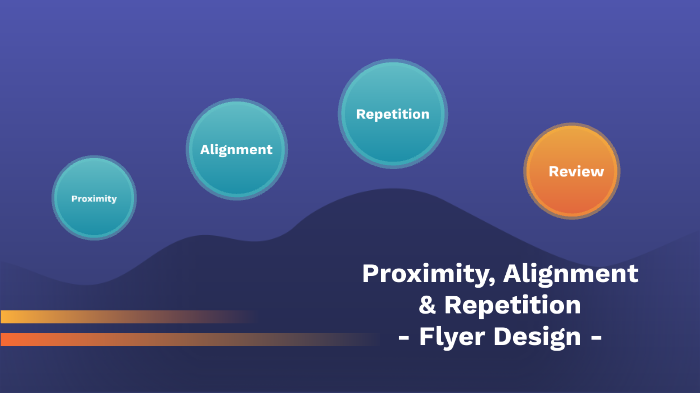 Proximity

Alignment

Repetition

Review

Proximity, Alignment & Repetition - Flyer Design -